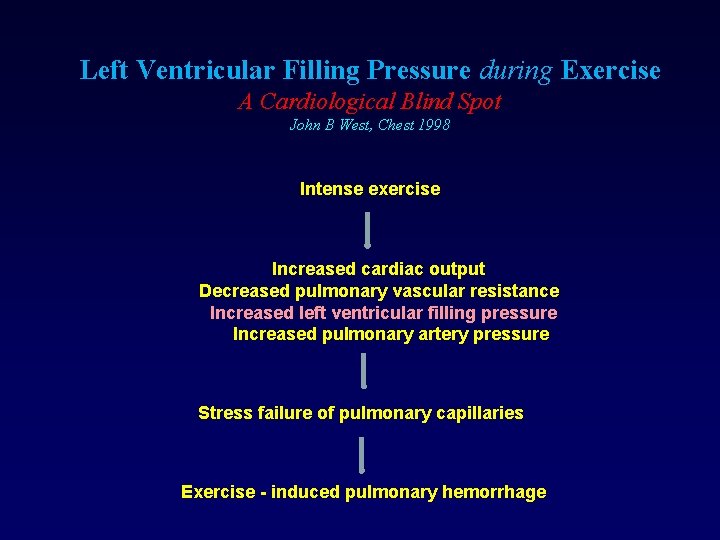 Left Ventricular Filling Pressure during Exercise

A Cardiological Blind Spot

John B West, Chest 1998

Intense exercise

Increased cardiac output
Decreased pulmonary vascular resistance
Increased left ventricular filling pressure
Increased pulmonary artery pressure

Stress failure of pulmonary capillaries

Exercise - induced pulmonary hemorrhage